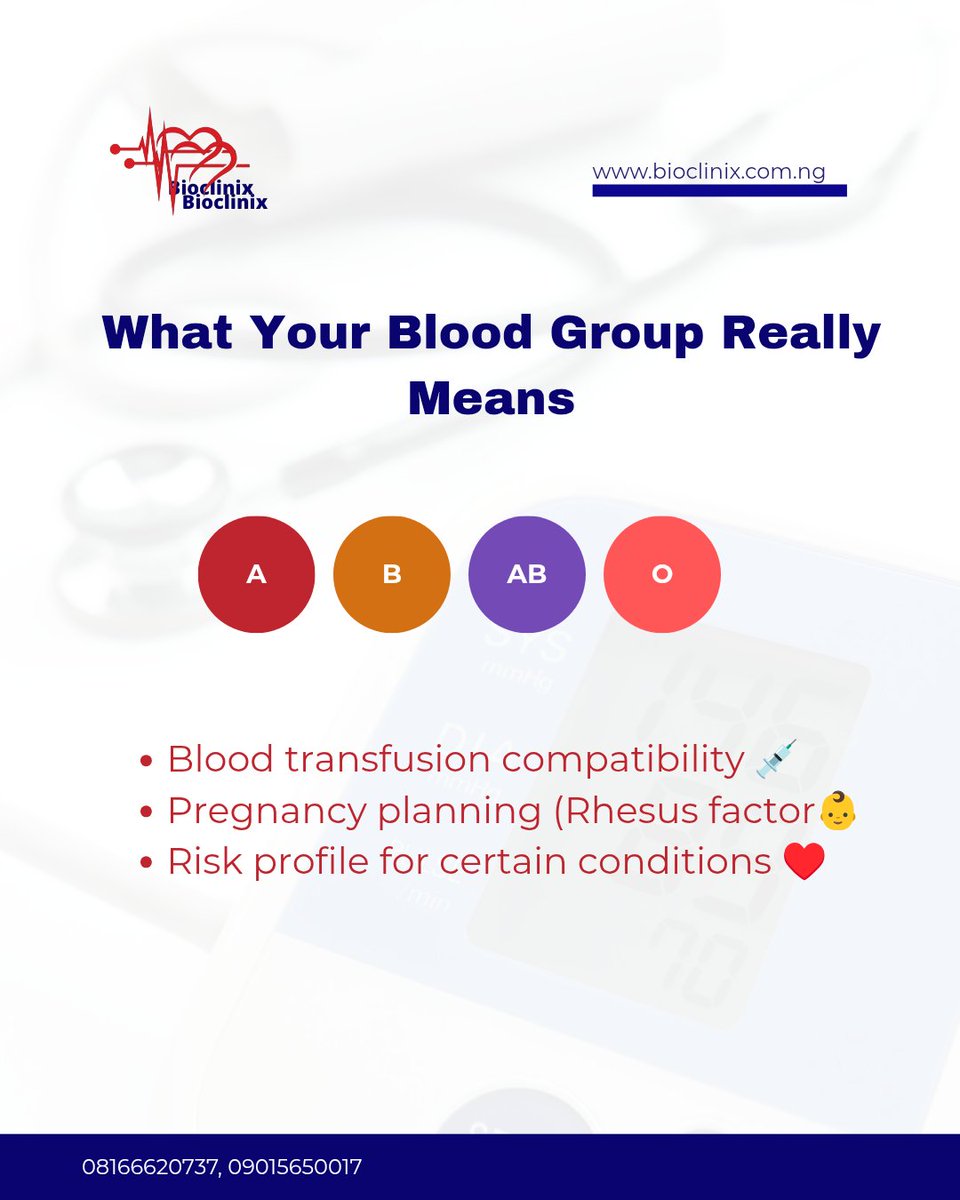 Bioclinix
Bioclinix

www.bioclinix.com.ng

What Your Blood Group Really Means

A B AB O

• Blood transfusion compatibility 💉
• Pregnancy planning (Rhesus factor👶
• Risk profile for certain conditions ❤️

08166620737, 09015650017